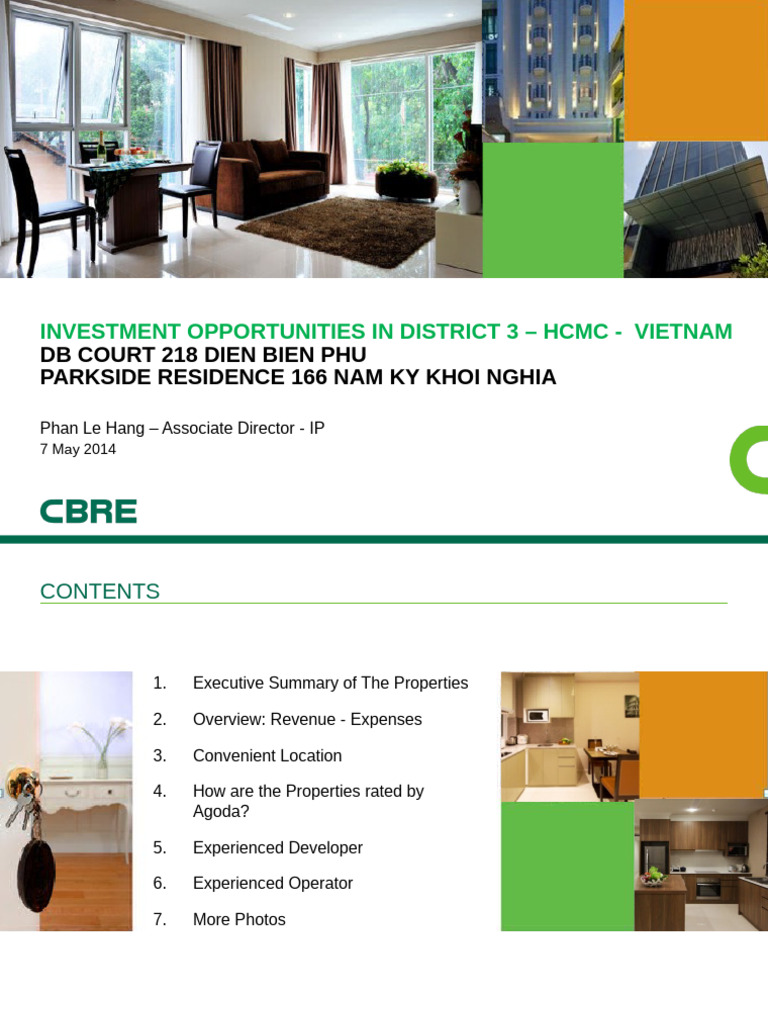 INVESTMENT OPPORTUNITIES IN DISTRICT 3 – HCMC - VIETNAM
DB COURT 218 DIEN BIEN PHU
PARKSIDE RESIDENCE 166 NAM KY KHOI NGHIA

Phan Le Hang – Associate Director - IP
7 May 2014

CBRE

CONTENTS

1. Executive Summary of The Properties
2. Overview: Revenue - Expenses
3. Convenient Location
4. How are the Properties rated by Agoda?
5. Experienced Developer
6. Experienced Operator
7. More Photos